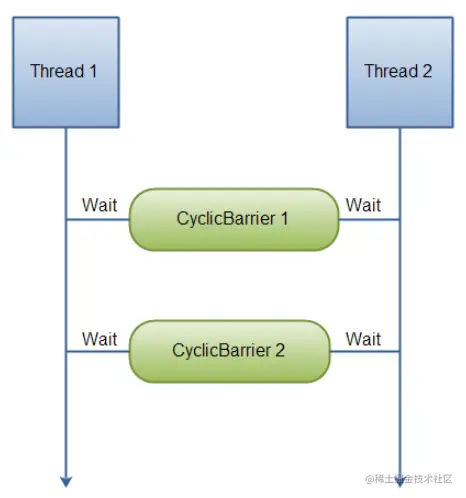 Thread 1

Thread 2

Wait

CyclicBarrier 1

Wait

Wait

CyclicBarrier 2

Wait

@稀土掘金技术社区